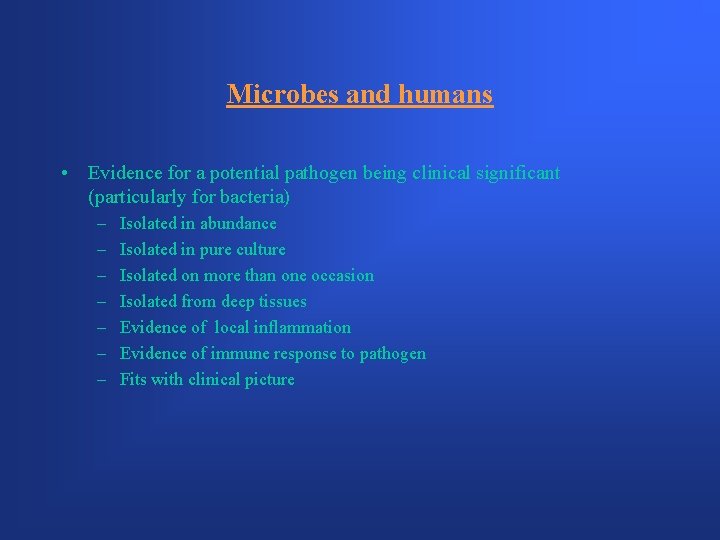 Microbes and humans

• Evidence for a potential pathogen being clinical significant (particularly for bacteria)
– Isolated in abundance
– Isolated in pure culture
– Isolated on more than one occasion
– Isolated from deep tissues
– Evidence of local inflammation
– Evidence of immune response to pathogen
– Fits with clinical picture